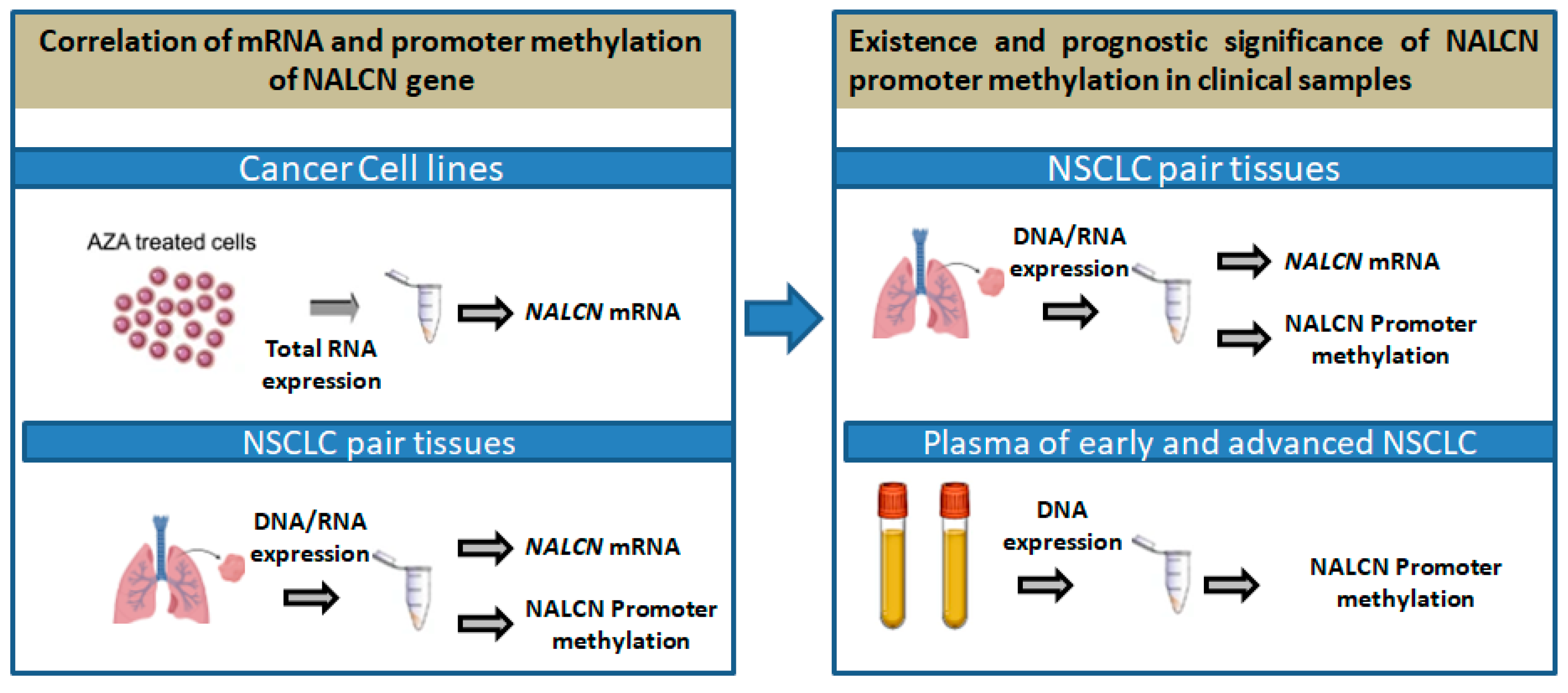 Correlation of mRNA and promoter methylation of NALCN gene

Cancer Cell lines

AZA treated cells

Total RNA expression

NALCN mRNA

NSCLC pair tissues

DNA/RNA expression

NALCN mRNA

NALCN Promoter methylation

Existence and prognostic significance of NALCN promoter methylation in clinical samples

NSCLC pair tissues

DNA/RNA expression

NALCN mRNA

NALCN Promoter methylation

Plasma of early and advanced NSCLC

DNA expression

NALCN Promoter methylation